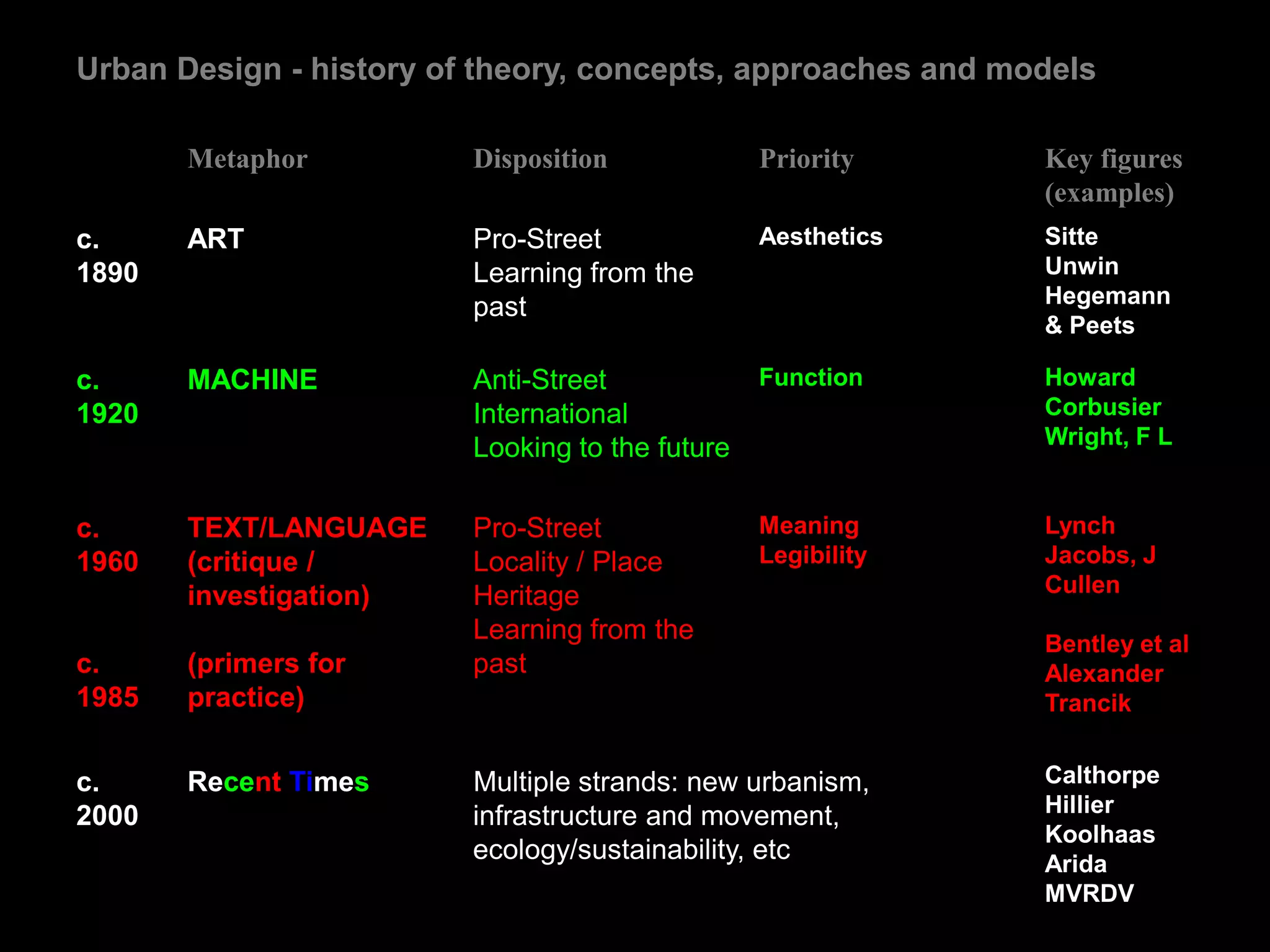 Urban Design - history of theory, concepts, approaches and models

| | Metaphor | Disposition | Priority | Key figures (examples) |
|---|---|---|---|---|
| c. 1890 | ART | Pro-Street Learning from the past | Aesthetics | Sitte Unwin Hegemann & Peets |
| c. 1920 | MACHINE | Anti-Street International Looking to the future | Function | Howard Corbusier Wright, F L |
| c. 1960 | TEXT/LANGUAGE (critique / investigation) | Pro-Street Locality / Place Heritage Learning from the past | Meaning Legibility | Lynch Jacobs, J Cullen |
| c. 1985 | (primers for practice) | | | Bentley et al Alexander Trancik |
| c. 2000 | Recent Times | Multiple strands: new urbanism, infrastructure and movement, ecology/sustainability, etc | | Calthorpe Hillier Koolhaas Arida MVRDV |